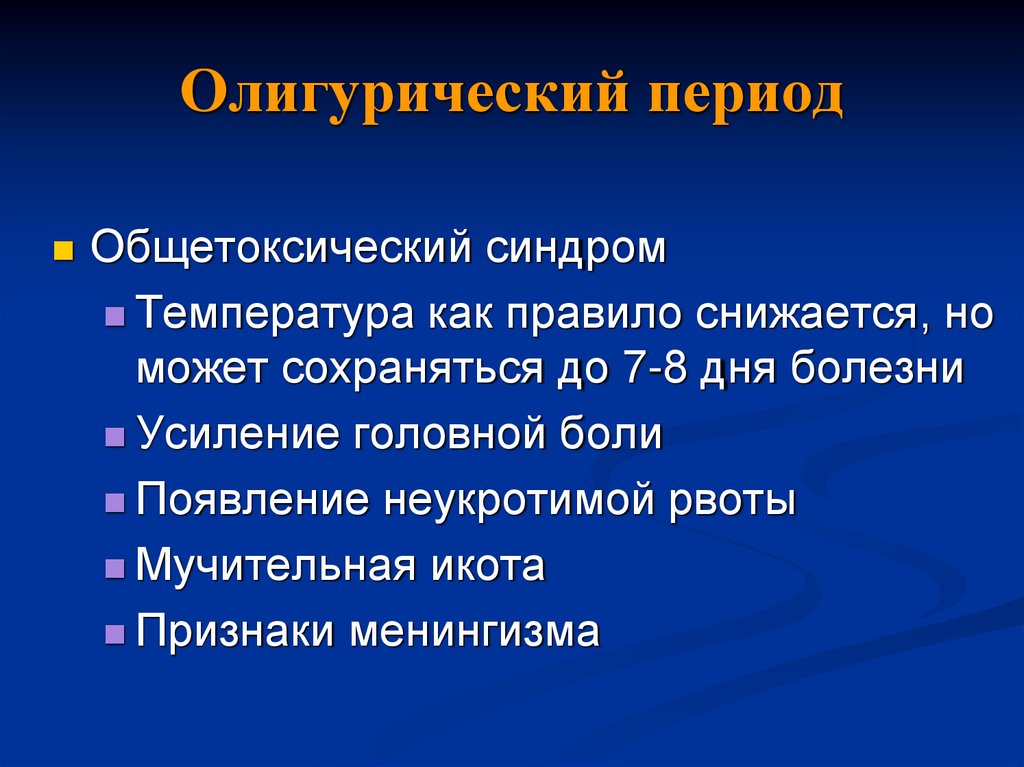 Олигурический период

Общетоксический синдром

Температура как правило снижается, но может сохраняться до 7-8 дня болезни

Усиление головной боли

Появление неукротимой рвоты

Мучительная икота

Признаки менингизма